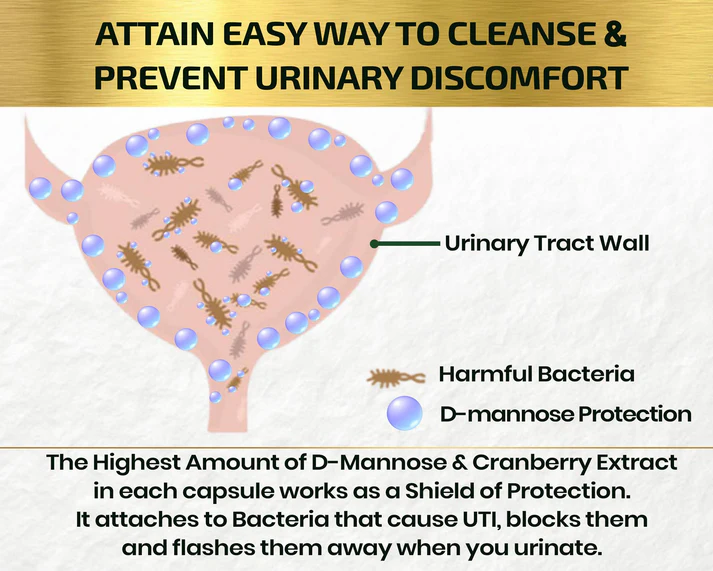 ATTAIN EASY WAY TO CLEANSE & PREVENT URINARY DISCOMFORT

Urinary Tract Wall

Harmful Bacteria

D-mannose Protection

The Highest Amount of D-Mannose & Cranberry Extract in each capsule works as a Shield of Protection. It attaches to Bacteria that cause UTI, blocks them and flashes them away when you urinate.